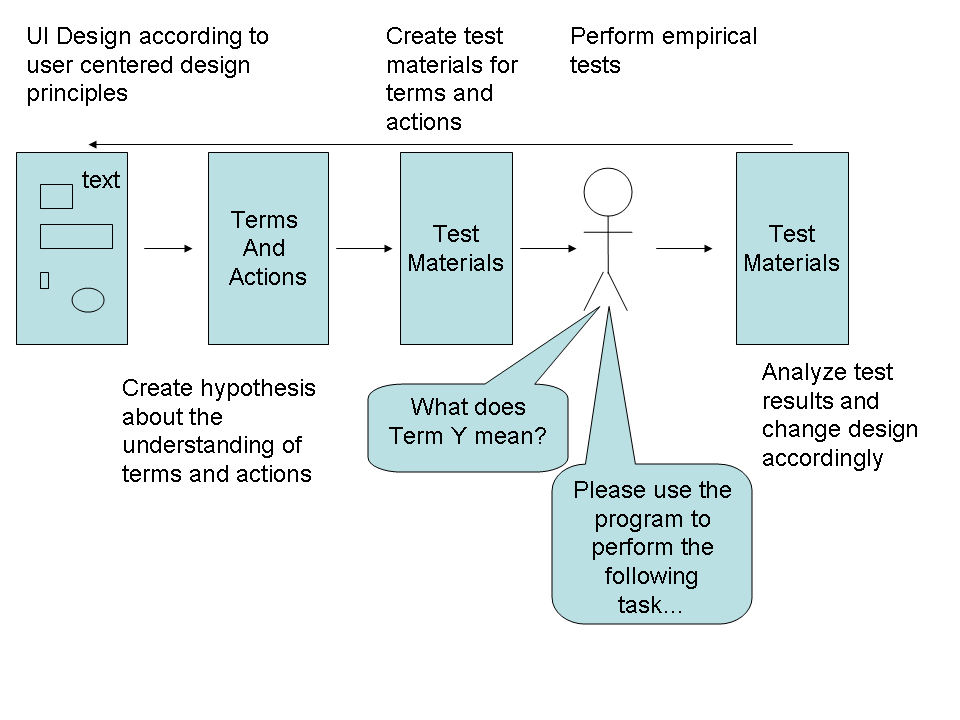 UI Design according to user centered design principles

Create test materials for terms and actions

Perform empirical tests

text

Terms And Actions

Test Materials

Test Materials

Create hypothesis about the understanding of terms and actions

What does Term Y mean?

Please use the program to perform the following task...

Analyze test results and change design accordingly